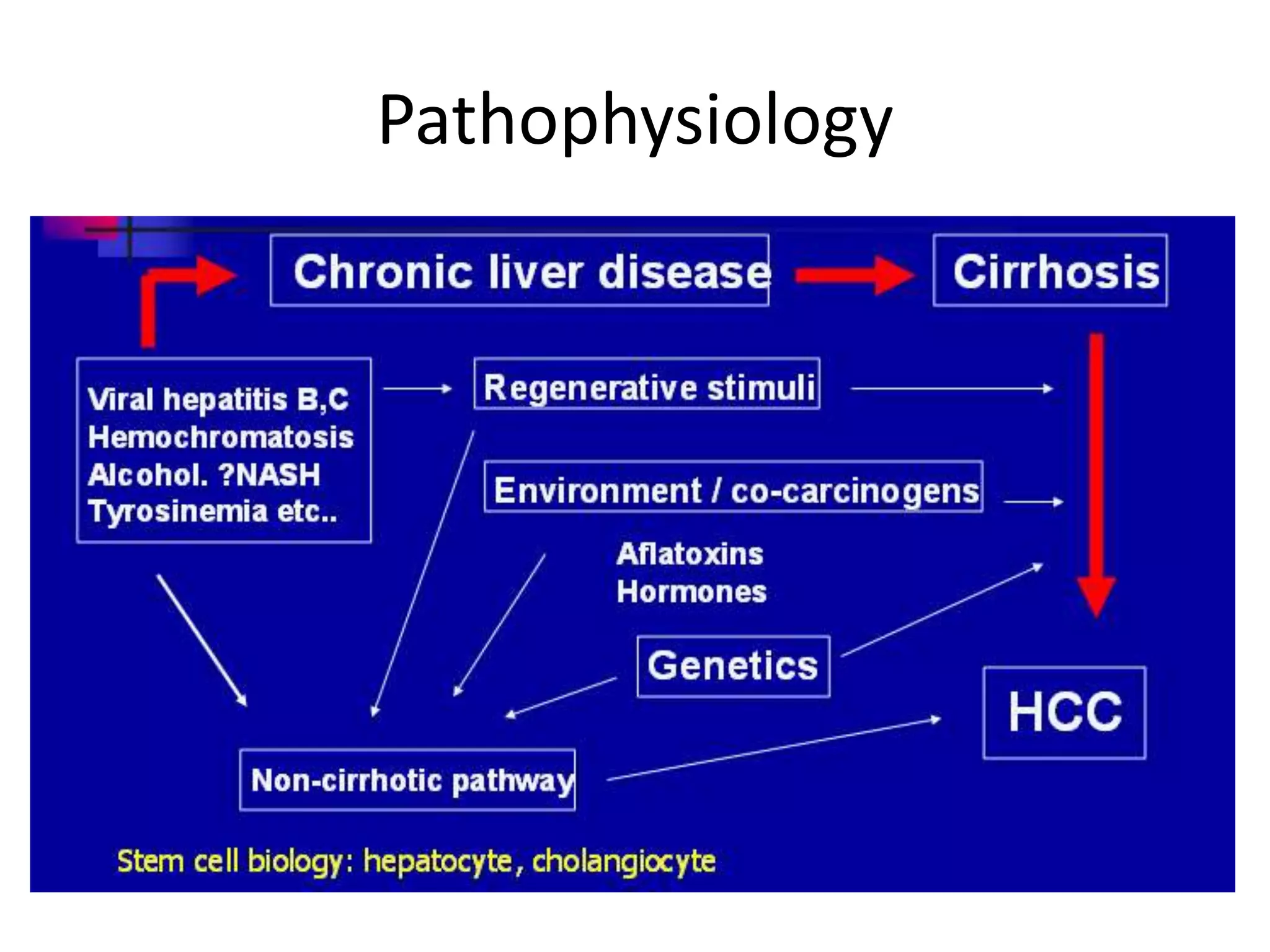 Pathophysiology

Chronic liver disease

Cirrhosis

Viral hepatitis B,C
Hemochromatosis
Alcohol. ?NASH
Tyrosinemia etc..

Regenerative stimuli

Environment / co-carcinogens

Aflatoxins
Hormones

Genetics

HCC

Non-cirrhotic pathway

Stem cell biology: hepatocyte, cholangiocyte